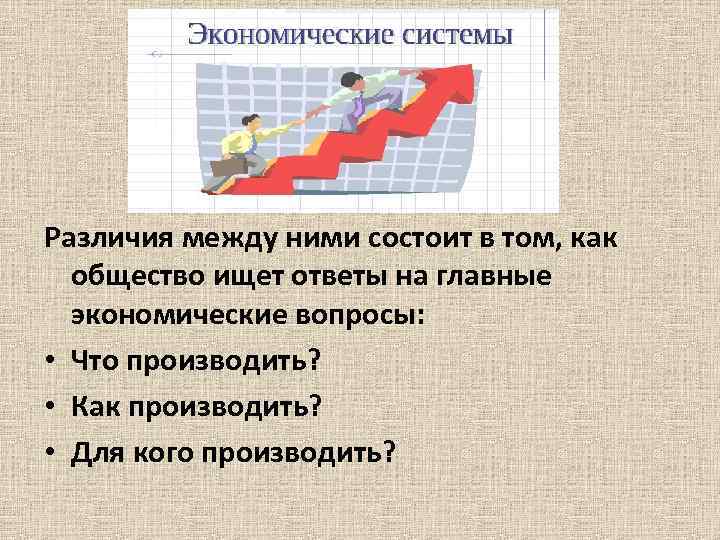 Экономические системы

Различия между ними состоит в том, как общество ищет ответы на главные экономические вопросы:

• Что производить?
• Как производить?
• Для кого производить?